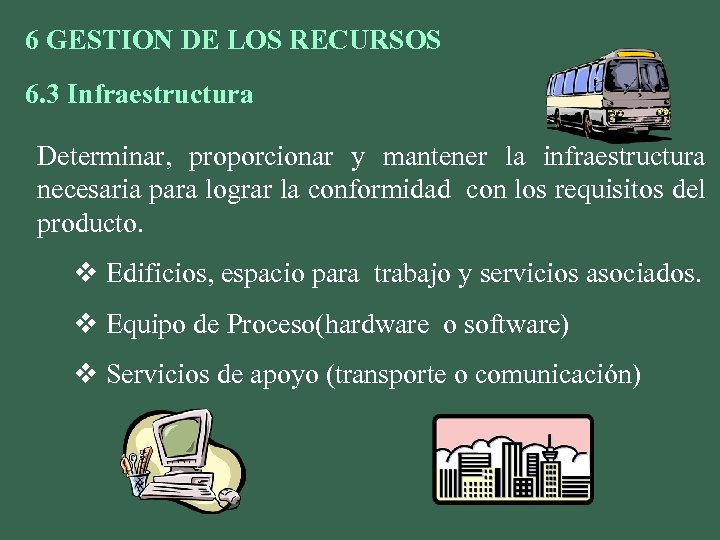 6 GESTION DE LOS RECURSOS

6.3 Infraestructura

Determinar, proporcionar y mantener la infraestructura necesaria para lograr la conformidad con los requisitos del producto.

❖ Edificios, espacio para trabajo y servicios asociados.

❖ Equipo de Proceso(hardware o software)

❖ Servicios de apoyo (transporte o comunicación)